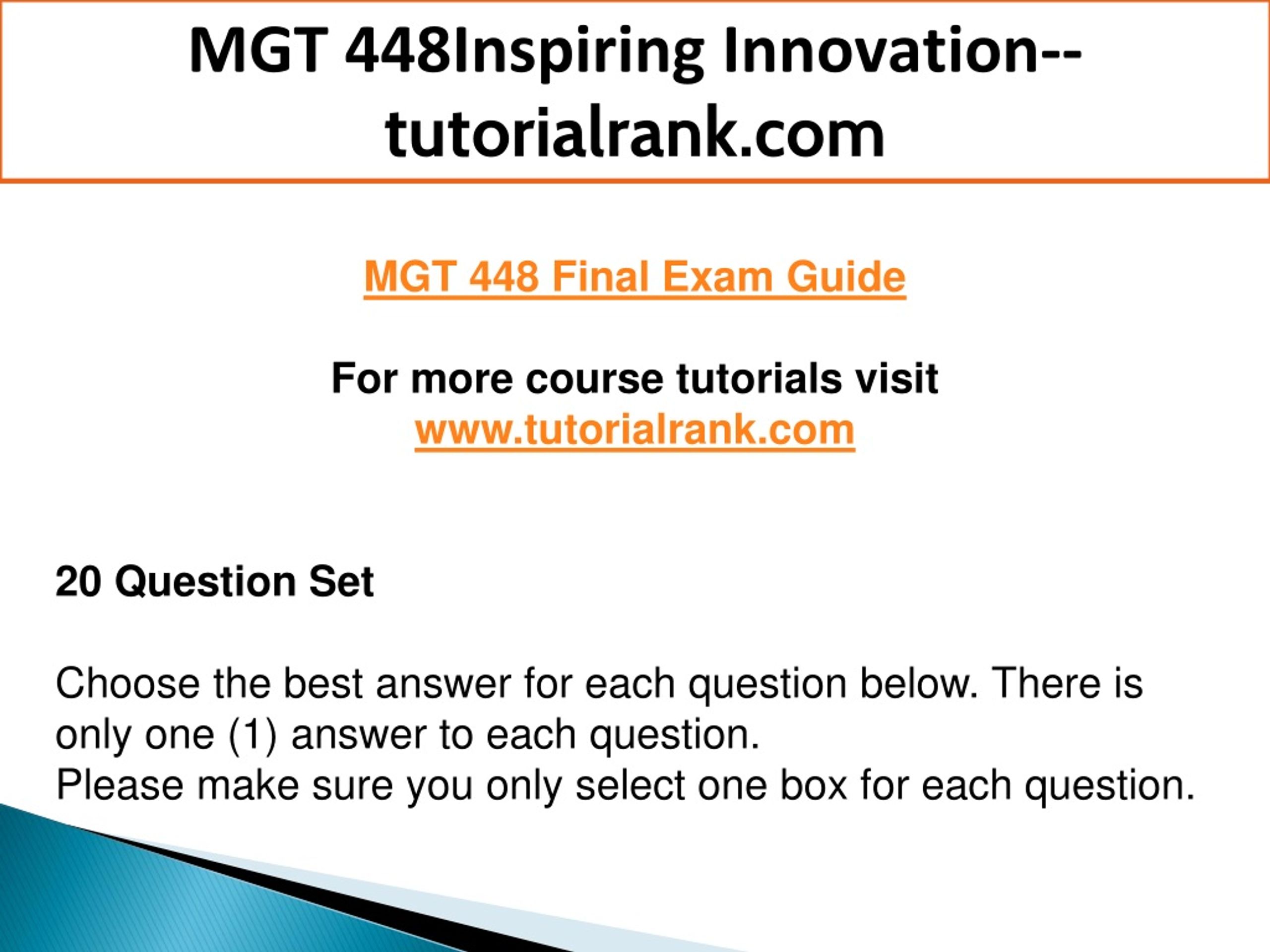 MGT 448Inspiring Innovation--tutorialrank.com

MGT 448 Final Exam Guide

For more course tutorials visit
www.tutorialrank.com

20 Question Set

Choose the best answer for each question below. There is only one (1) answer to each question.
Please make sure you only select one box for each question.